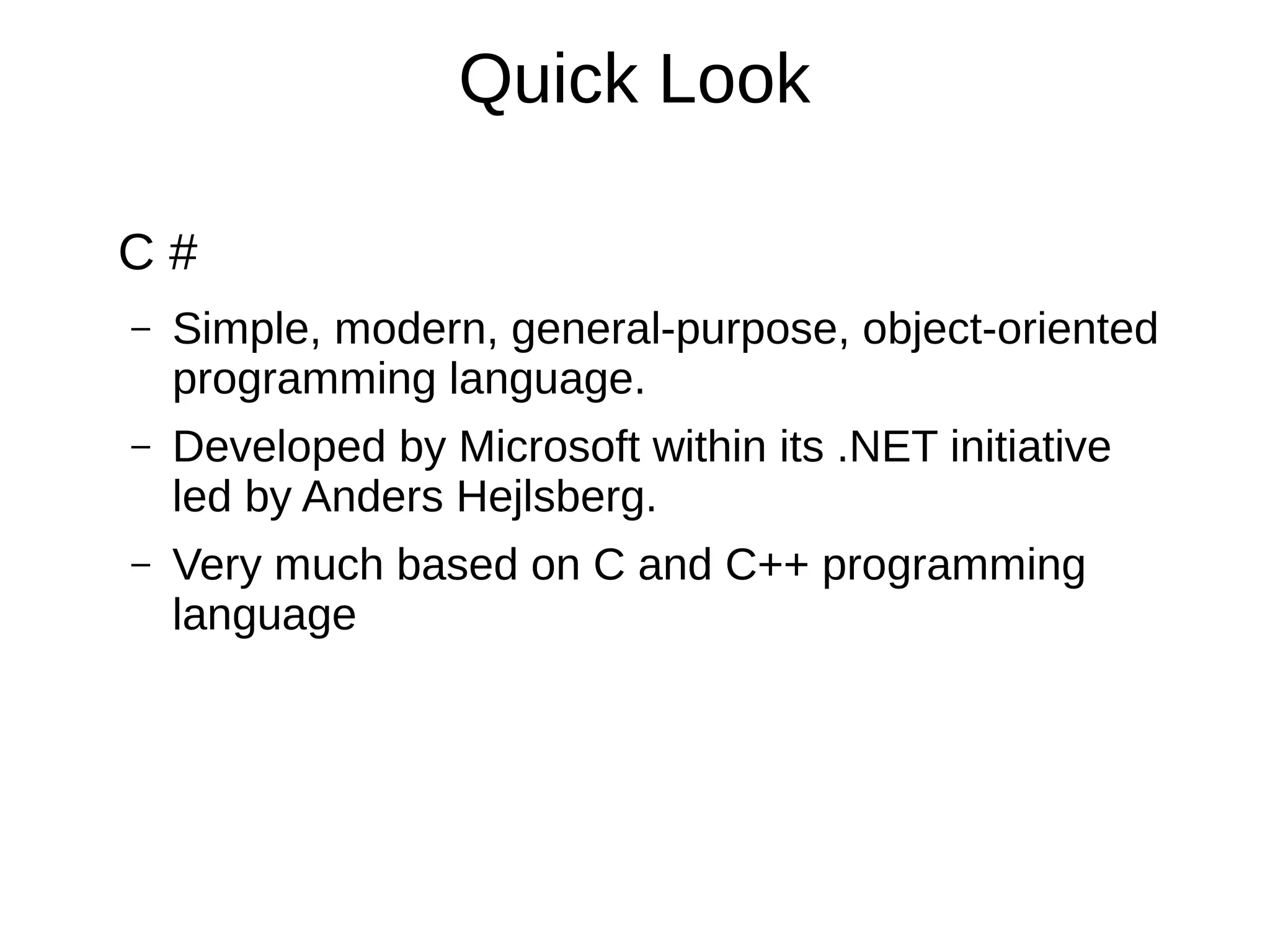 Quick Look

C #

– Simple, modern, general-purpose, object-oriented programming language.

– Developed by Microsoft within its .NET initiative led by Anders Hejlsberg.

– Very much based on C and C++ programming language